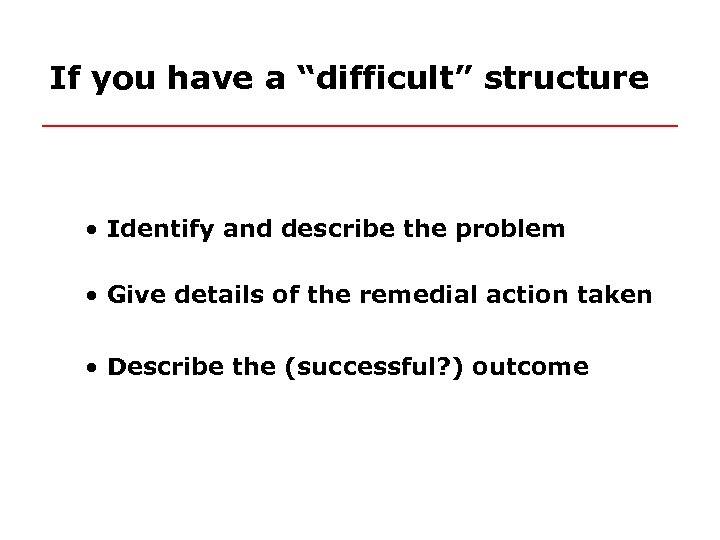 If you have a “difficult” structure

• Identify and describe the problem

• Give details of the remedial action taken

• Describe the (successful?) outcome